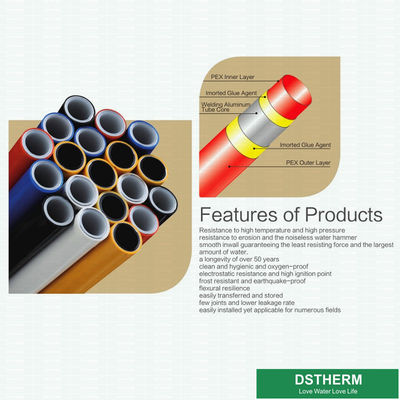 PEX Inner Layer
Imorted Glue Agent
Welding Aluminum Tube Core
Imorted Glue Agent
PEX Outer Layer

Features of Products

Resistance to high temperature and high pressure
resistance to erosion and the noiseless water hammer
smooth inwall guaranteeing the least resisting force and the largest amount of water.
a longevity of over 50 years
clean and hygienic and oxygen-proof
electrostatic resistance and high ignition point
frost resistant and earthquake-proof
flexural resilience
easily transferred and stored
few joints and lower leakage rate
easily installed yet applicable for numerous fields

DSTHERM
Love Water Love Life